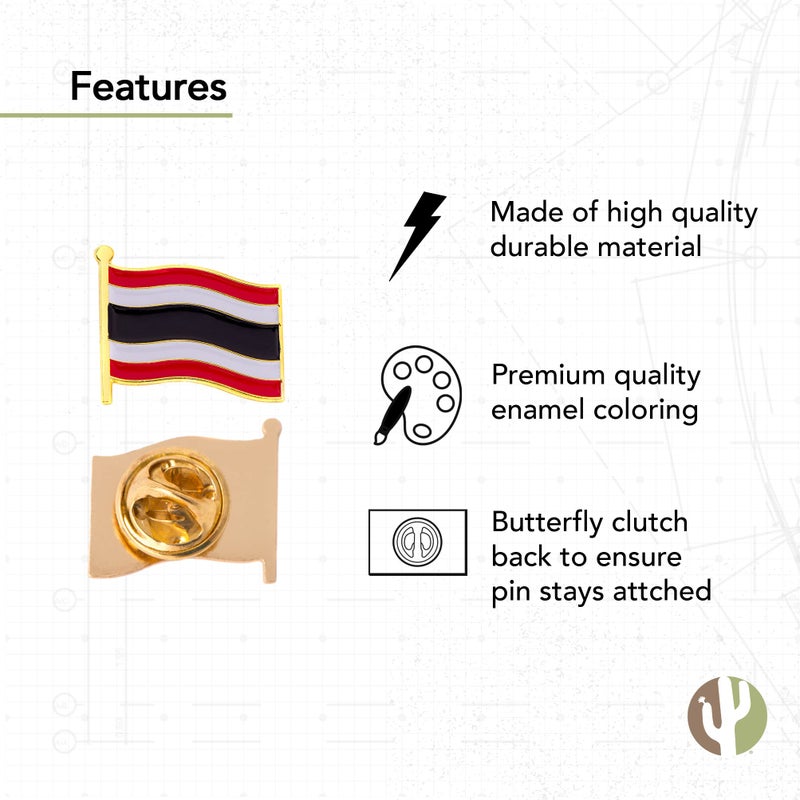 Features

Made of high quality durable material

Premium quality enamel coloring

Butterfly clutch back to ensure pin stays attched